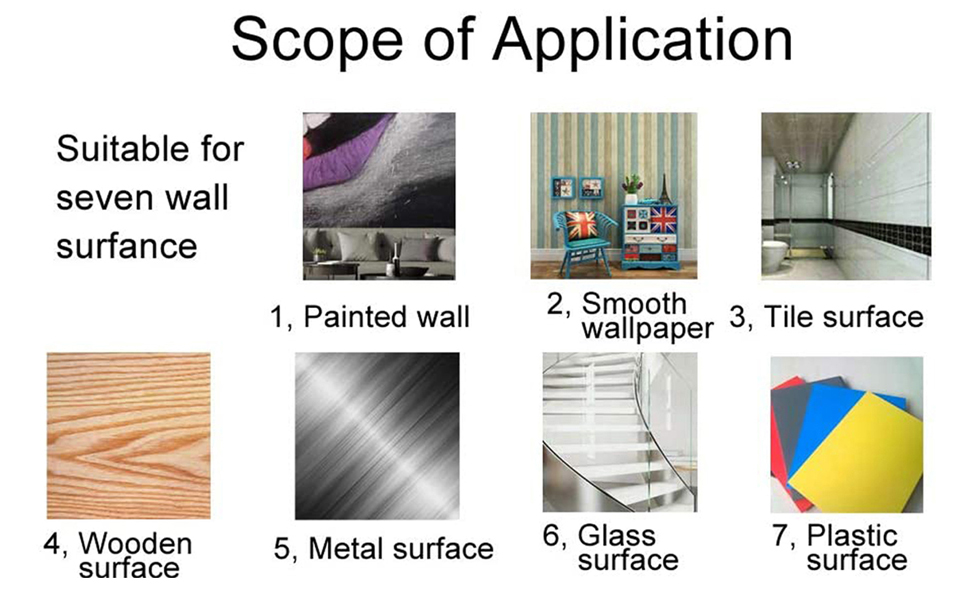 Scope of Application

Suitable for seven wall surfance

1, Painted wall

2, Smooth wallpaper

3, Tile surface

4, Wooden surface

5, Metal surface

6, Glass surface

7, Plastic surface